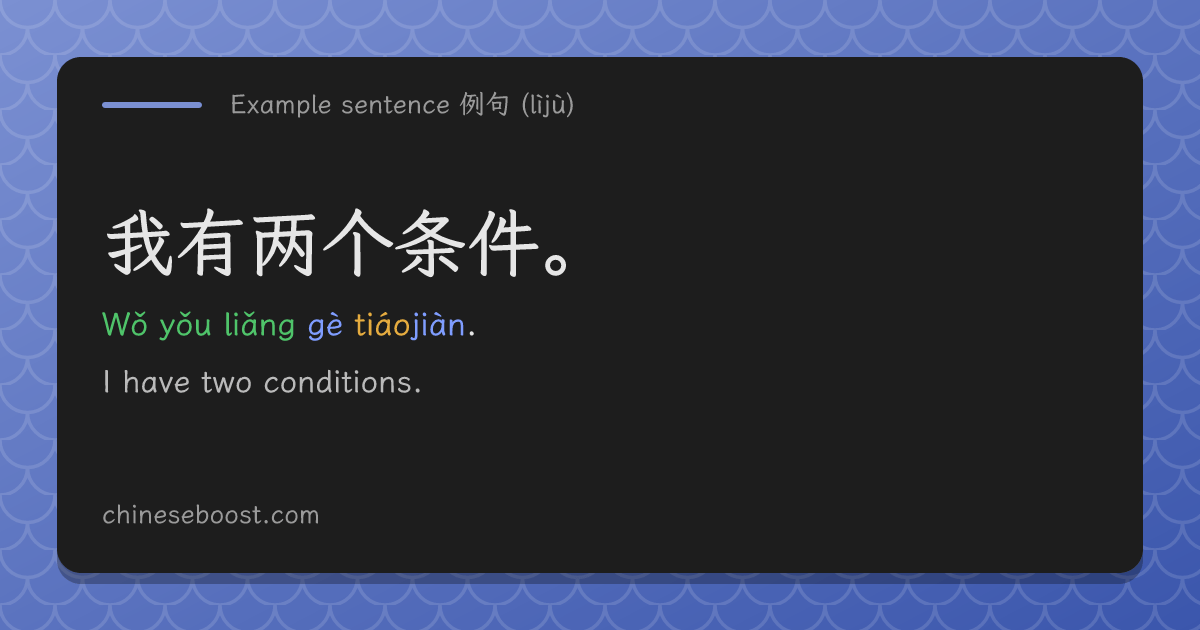 Example sentence 例句 (lìjù)

我有两个条件。

Wǒ yǒu liǎng gè tiáojiàn.

I have two conditions.

chineseboost.com